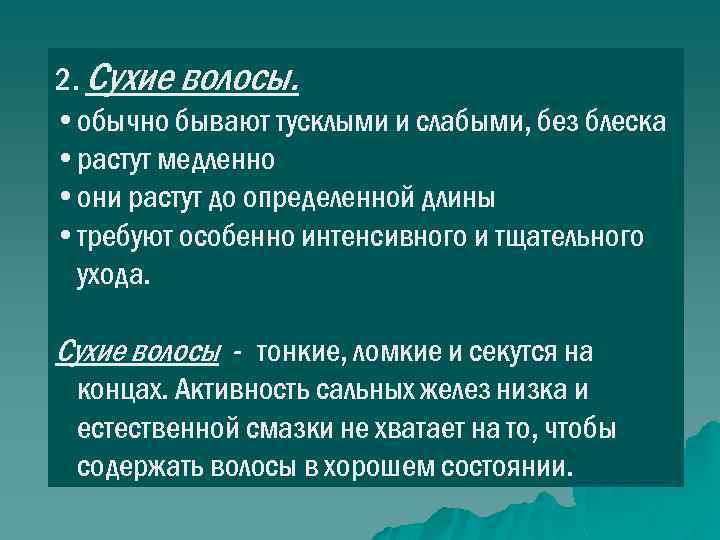 2. Сухие волосы.

• обычно бывают тусклыми и слабыми, без блеска
• растут медленно
• они растут до определенной длины
• требуют особенно интенсивного и тщательного ухода.

Сухие волосы - тонкие, ломкие и секутся на концах. Активность сальных желез низка и естественной смазки не хватает на то, чтобы содержать волосы в хорошем состоянии.